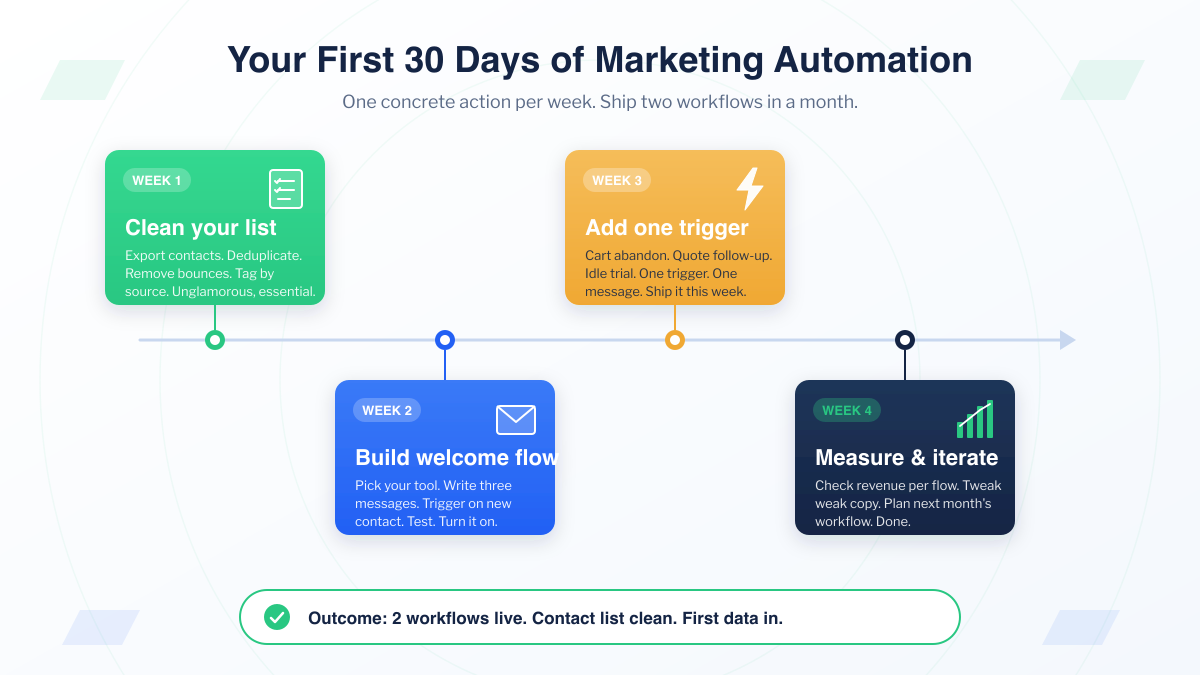 Your First 30 Days of Marketing Automation

One concrete action per week. Ship two workflows in a month.

WEEK 1

Clean your list

Export contacts. Deduplicate. Remove bounces. Tag by source. Unglamorous, essential.

WEEK 2

Build welcome flow

Pick your tool. Write three messages. Trigger on new contact. Test. Turn it on.

WEEK 3

Add one trigger

Cart abandon. Quote follow-up. Idle trial. One trigger. One message. Ship it this week.

WEEK 4

Measure & iterate

Check revenue per flow. Tweak weak copy. Plan next month's workflow. Done.

Outcome: 2 workflows live. Contact list clean. First data in.